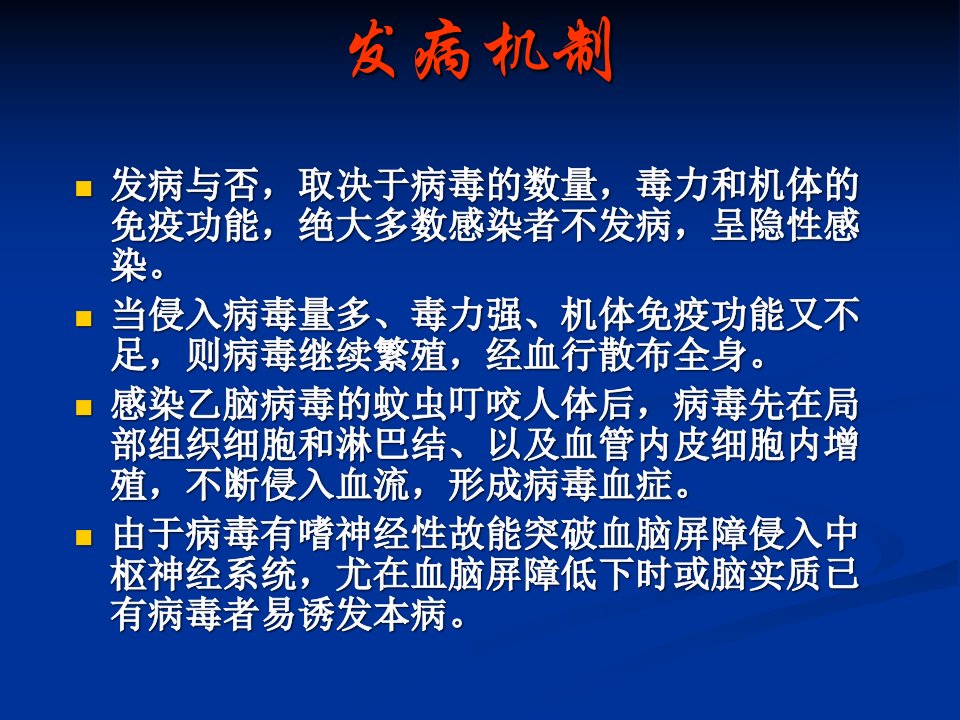 发病机制

发病与否，取决于病毒的数量，毒力和机体的免疫功能，绝大多数感染者不发病，呈隐性感染。

当侵入病毒量多、毒力强、机体免疫功能又不足，则病毒继续繁殖，经血行散布全身。

感染乙脑病毒的蚊虫叮咬人体后，病毒先在局部组织细胞和淋巴结、以及血管内皮细胞内增殖，不断侵入血流，形成病毒血症。

由于病毒有嗜神经性故能突破血脑屏障侵入中枢神经系统，尤在血脑屏障低下时或脑实质已有病毒者易诱发本病。